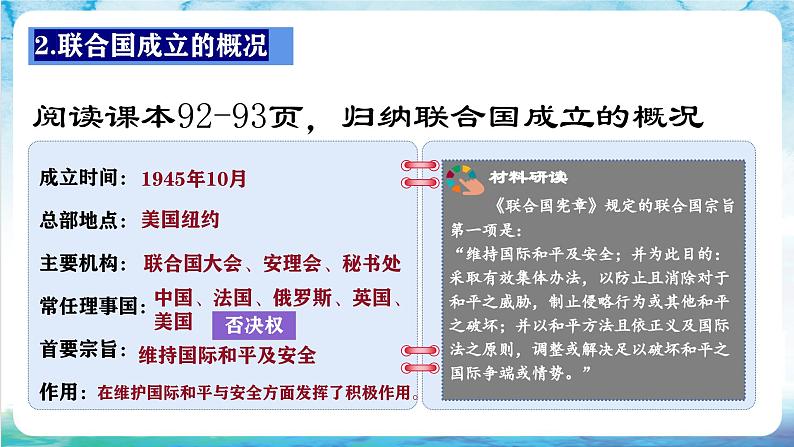 2.联合国成立的概况

阅读课本92-93页，归纳联合国成立的概况

成立时间：1945年10月

总部地点：美国纽约

主要机构：联合国大会、安理会、秘书处

常任理事国：中国、法国、俄罗斯、英国、美国 否决权

首要宗旨：维持国际和平及安全

作用：在维护国际和平与安全方面发挥了积极作用。

材料研读

《联合国宪章》规定的联合国宗旨第一项是：

“维持国际和平及安全；并为此目的：采取有效集体办法，以防止且消除对于和平之威胁，制止侵略行为或其他和平之破坏；并以和平方法且依正义及国际法之原则，调整或解决足以破坏和平之国际争端或情势。”